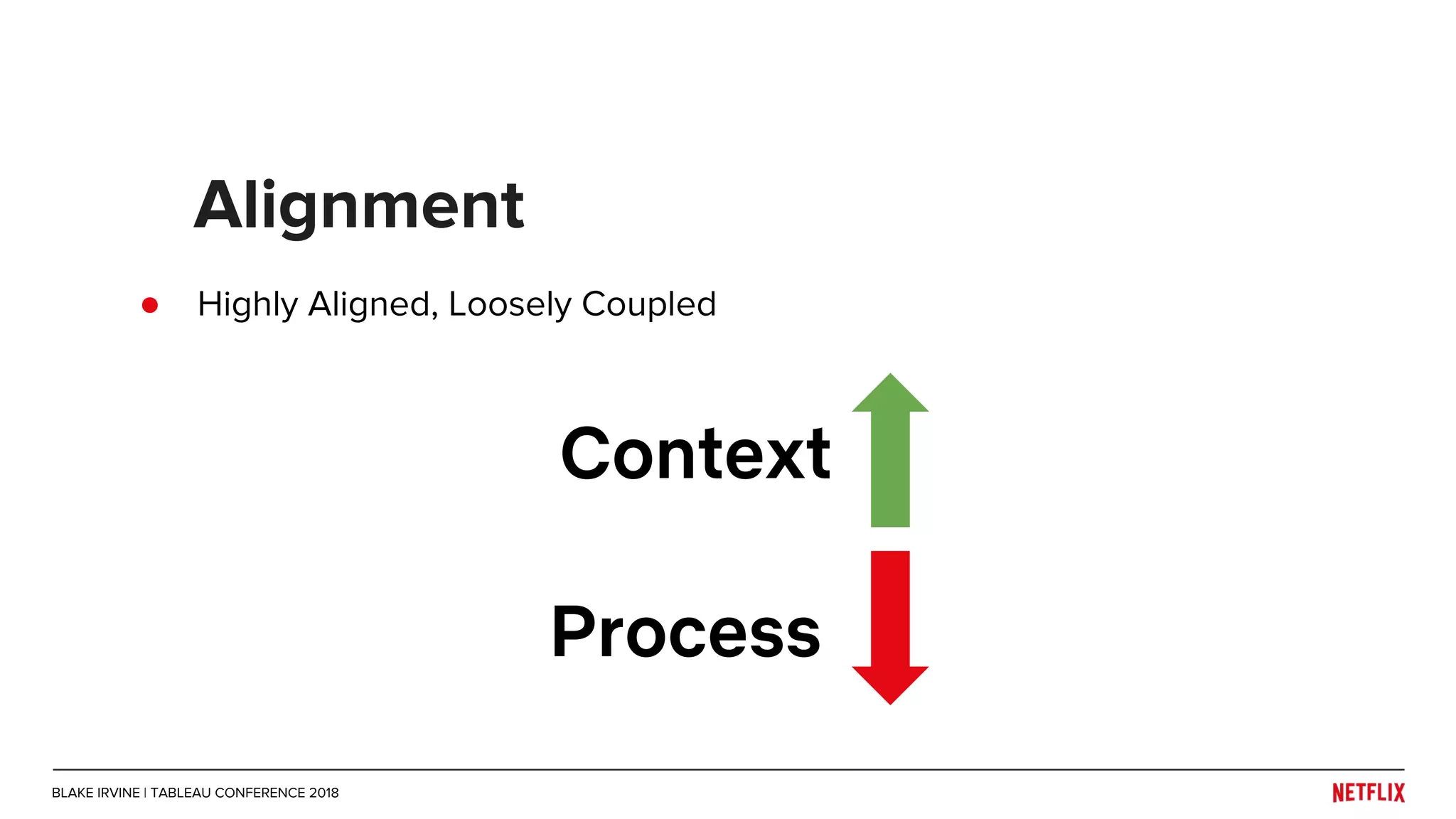 Alignment

● Highly Aligned, Loosely Coupled

Context

Process

BLAKE IRVINE | TABLEAU CONFERENCE 2018

NETFLIX